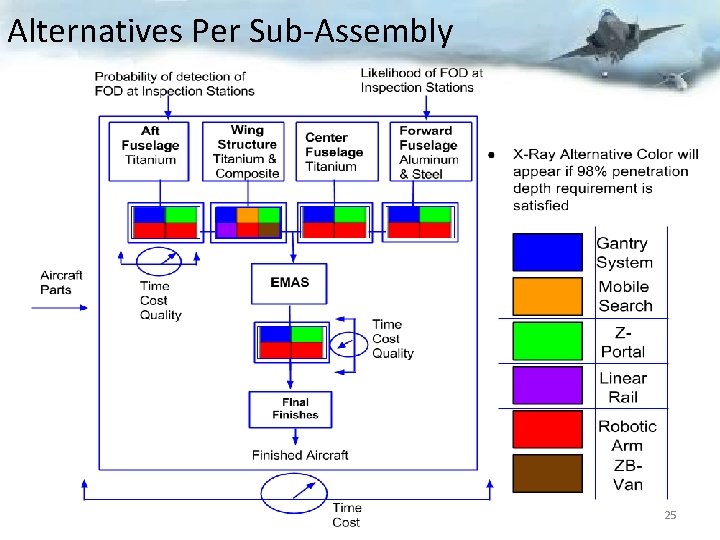 Alternatives Per Sub-Assembly

Probability of detection of FOD at Inspection Stations

Likelihood of FOD at Inspection Stations

Aft Fuselage Titanium

Wing Structure Titanium & Composite

Center Fuselage Titanium

Forward Fuselage Aluminum & Steel

Aircraft Parts

Time Cost Quality

EMAS

Time Cost Quality

Final Finishes

Finished Aircraft

Time Cost

• X-Ray Alternative Color will appear if 98% penetration depth requirement is satisfied

Gantry System

Mobile Search

Z-Portal

Linear Rail

Robotic Arm

ZB-Van

25